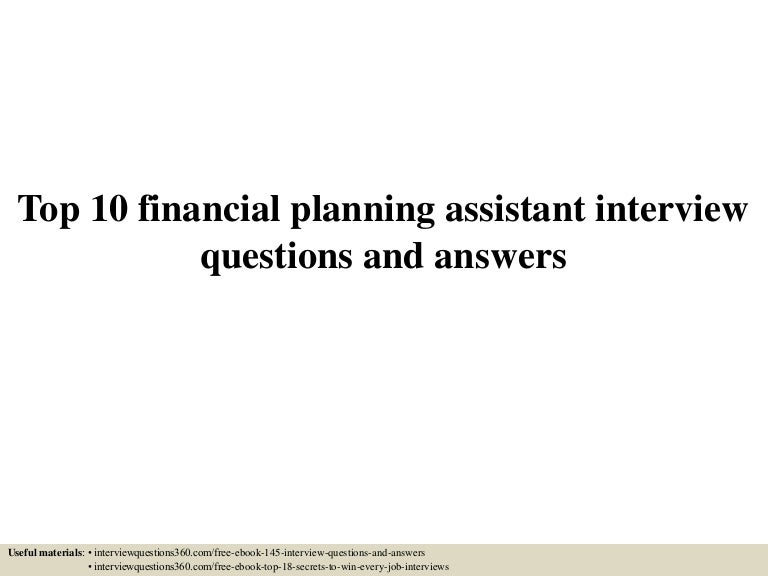 Top 10 financial planning assistant interview questions and answers

Useful materials: • interviewquestions360.com/free-ebook-145-interview-questions-and-answers
• interviewquestions360.com/free-ebook-top-18-secrets-to-win-every-job-interviews